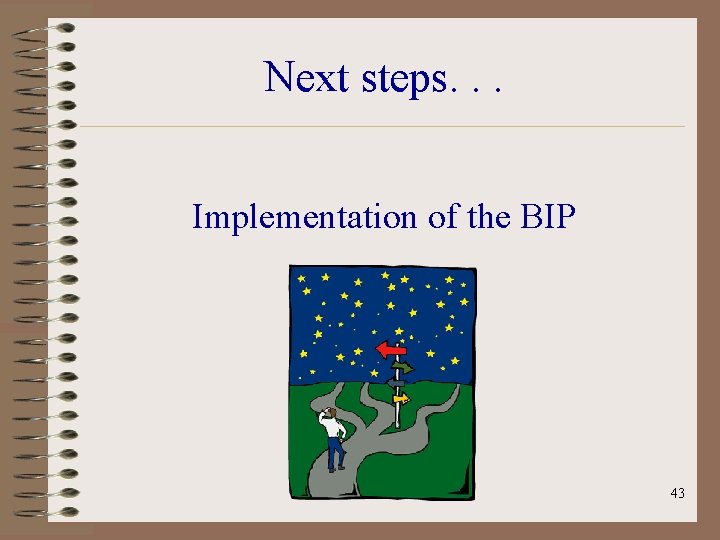 Next steps. . .

Implementation of the BIP

43